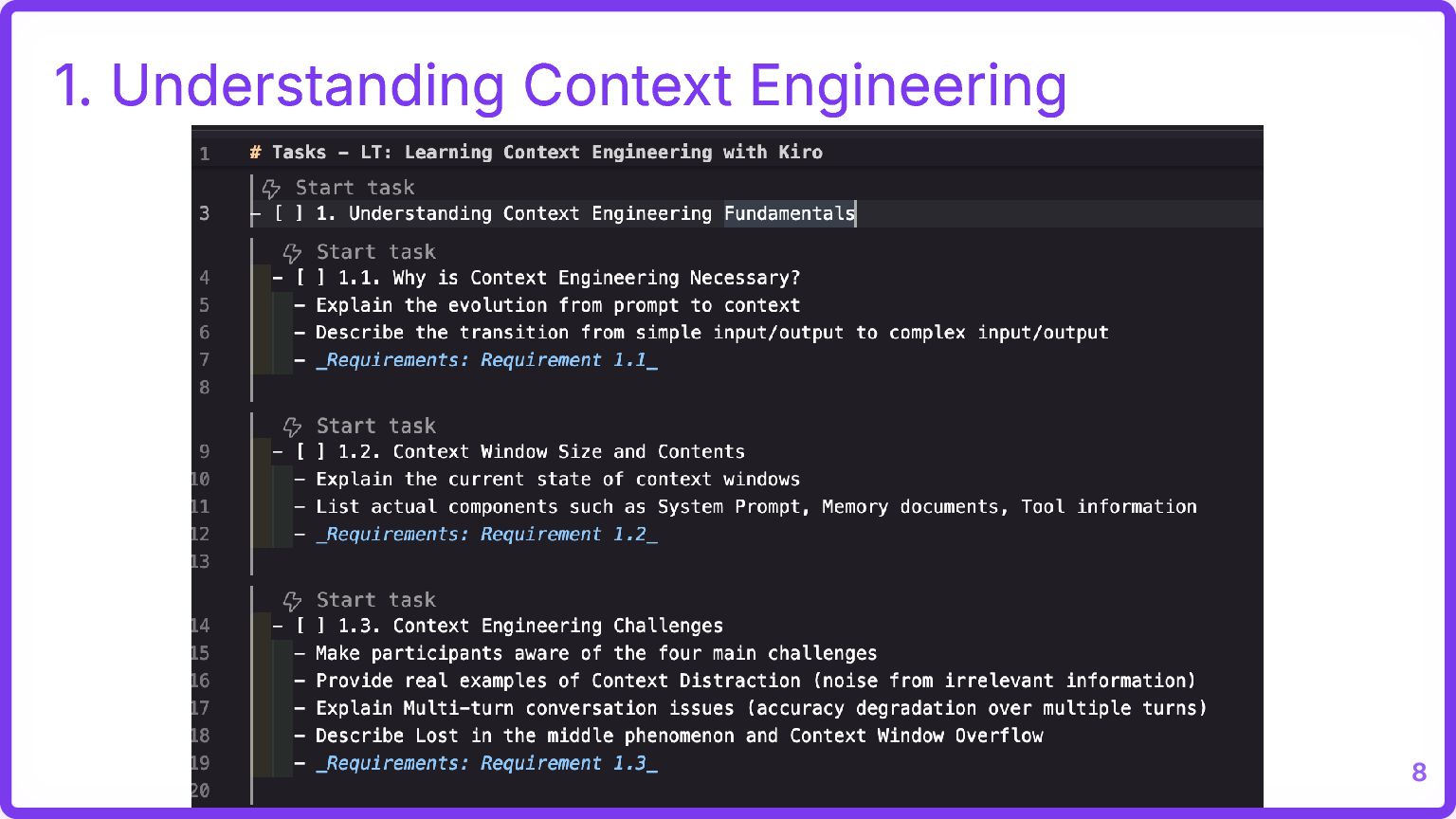 1. Understanding Context Engineering

1 # Tasks - LT: Learning Context Engineering with Kiro

Start task
3 - [ ] 1. Understanding Context Engineering Fundamentals

Start task
4 - [ ] 1.1. Why is Context Engineering Necessary?
5 - Explain the evolution from prompt to context
6 - Describe the transition from simple input/output to complex input/output
7 - _Requirements: Requirement 1.1_
8

Start task
9 - [ ] 1.2. Context Window Size and Contents
10 - Explain the current state of context windows
11 - List actual components such as System Prompt, Memory documents, Tool information
12 - _Requirements: Requirement 1.2_
13

Start task
14 - [ ] 1.3. Context Engineering Challenges
15 - Make participants aware of the four main challenges
16 - Provide real examples of Context Distraction (noise from irrelevant information)
17 - Explain Multi-turn conversation issues (accuracy degradation over multiple turns)
18 - Describe Lost in the middle phenomenon and Context Window Overflow
19 - _Requirements: Requirement 1.3_
20

8